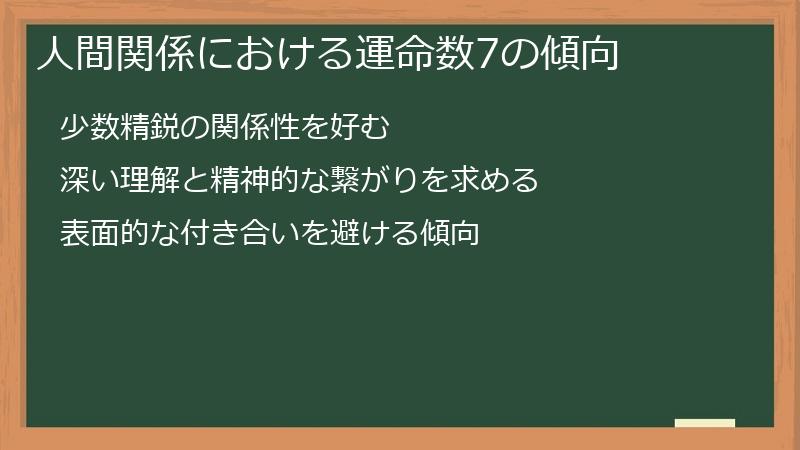 人間関係における運命数7の傾向

少数精鋭の関係性を好む

深い理解と精神的な繋がりを求める

表面的な付き合いを避ける傾向